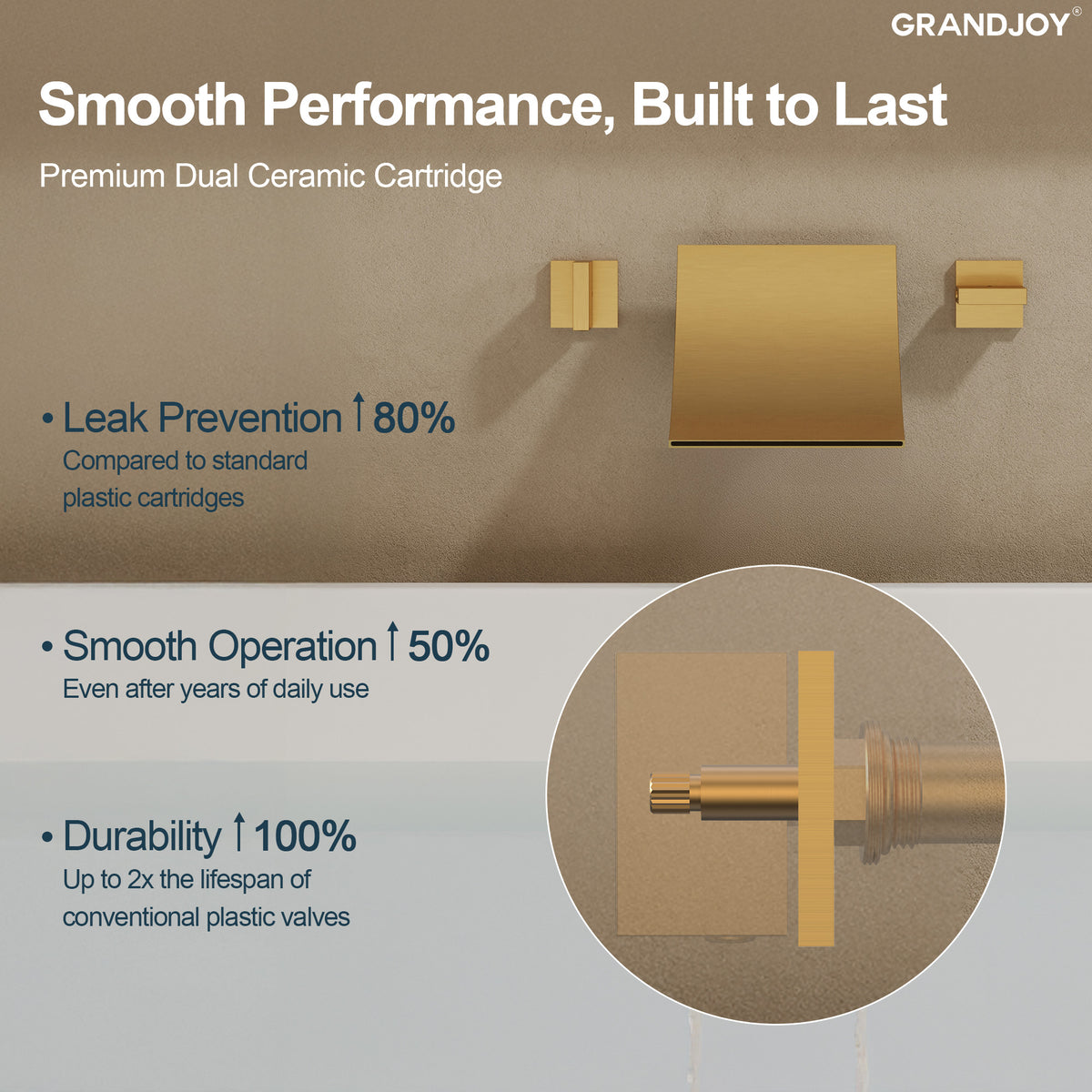 GRANDJOY®

Smooth Performance, Built to Last

Premium Dual Ceramic Cartridge

• Leak Prevention ↑80%
Compared to standard plastic cartridges

• Smooth Operation ↑50%
Even after years of daily use

• Durability ↑100%
Up to 2x the lifespan of conventional plastic valves